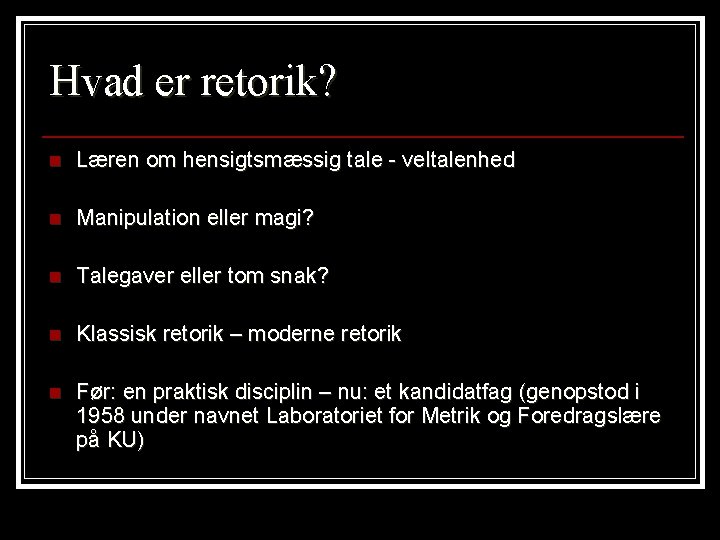 Hvad er retorik?

Læren om hensigtsmæssig tale - veltalenhed

Manipulation eller magi?

Talegaver eller tom snak?

Klassisk retorik – moderne retorik

Før: en praktisk disciplin – nu: et kandidatfag (genopstod i 1958 under navnet Laboratoriet for Metrik og Foredragslære på KU)